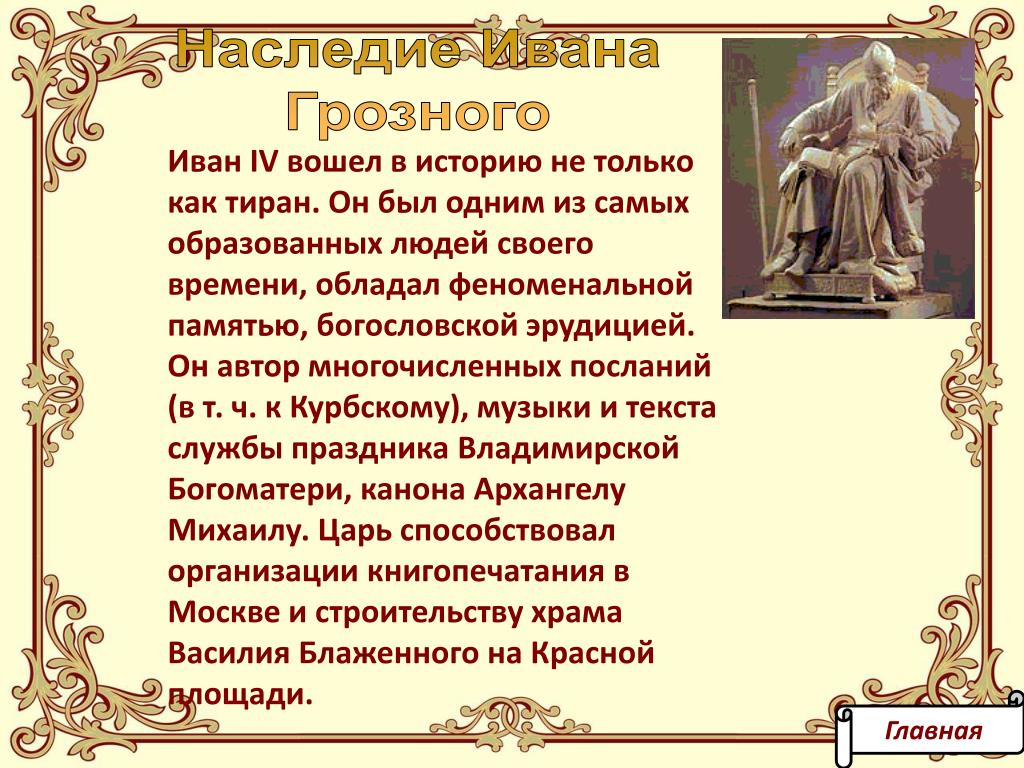 Наследие Ивана Грозного

Иван IV вошел в историю не только как тиран. Он был одним из самых образованных людей своего времени, обладал феноменальной памятью, богословской эрудицией. Он автор многочисленных посланий (в т. ч. к Курбскому), музыки и текста службы праздника Владимирской Богоматери, канона Архангелу Михаилу. Царь способствовал организации книгопечатания в Москве и строительству храма Василия Блаженного на Красной площади.

Главная